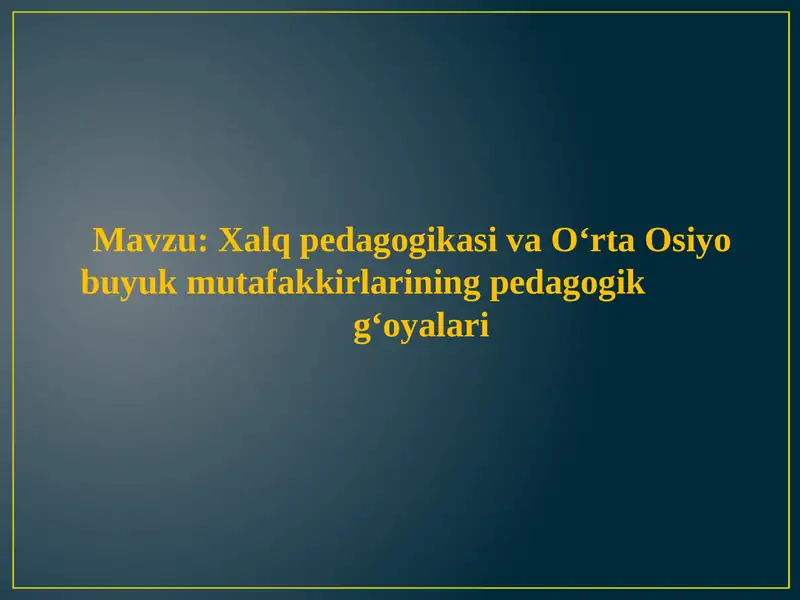 Mavzu: Xalq pedagogikasi va O‘rta Osiyo buyuk mutafakkirlarining pedagogik g‘oyalari